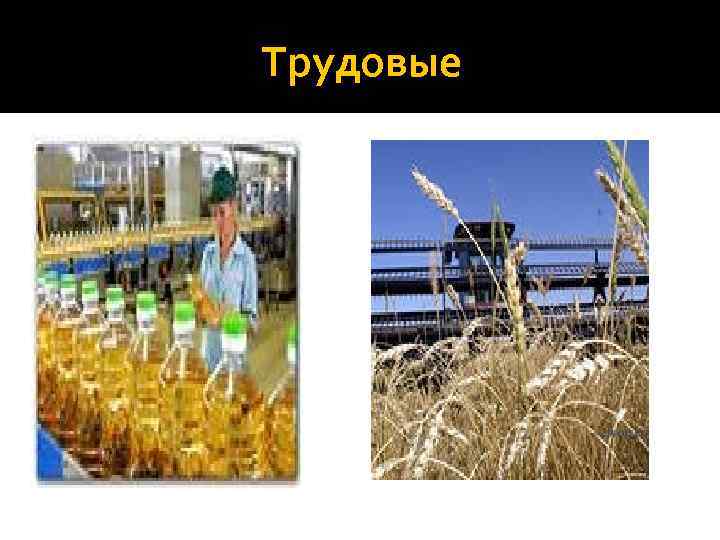 Трудовые